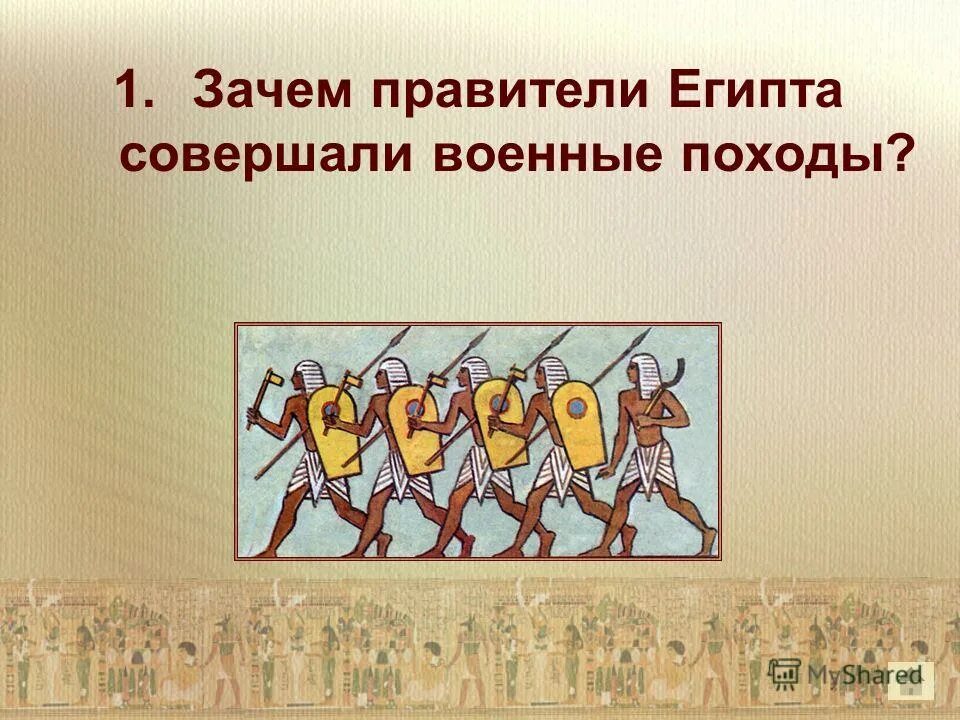 1. Зачем правители Египта совершали военные походы?

MyShared